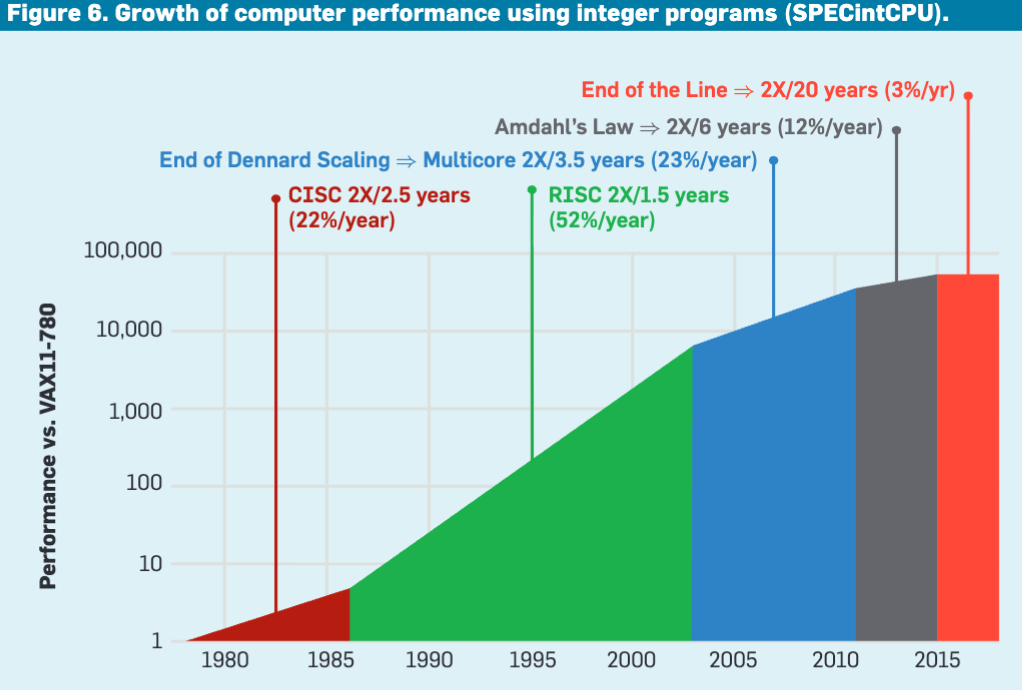 Figure 6. Growth of computer performance using integer programs (SPECintCPU).

End of the Line ⇒ 2X/20 years (3%/yr)

Amdahl's Law ⇒ 2X/6 years (12%/year)

End of Dennard Scaling ⇒ Multicore 2X/3.5 years (23%/year)

CISC 2X/2.5 years (22%/year)

RISC 2X/1.5 years (52%/year)

Performance vs. VAX11-780

100,000
10,000
1,000
100
10
1

1980 1985 1990 1995 2000 2005 2010 2015